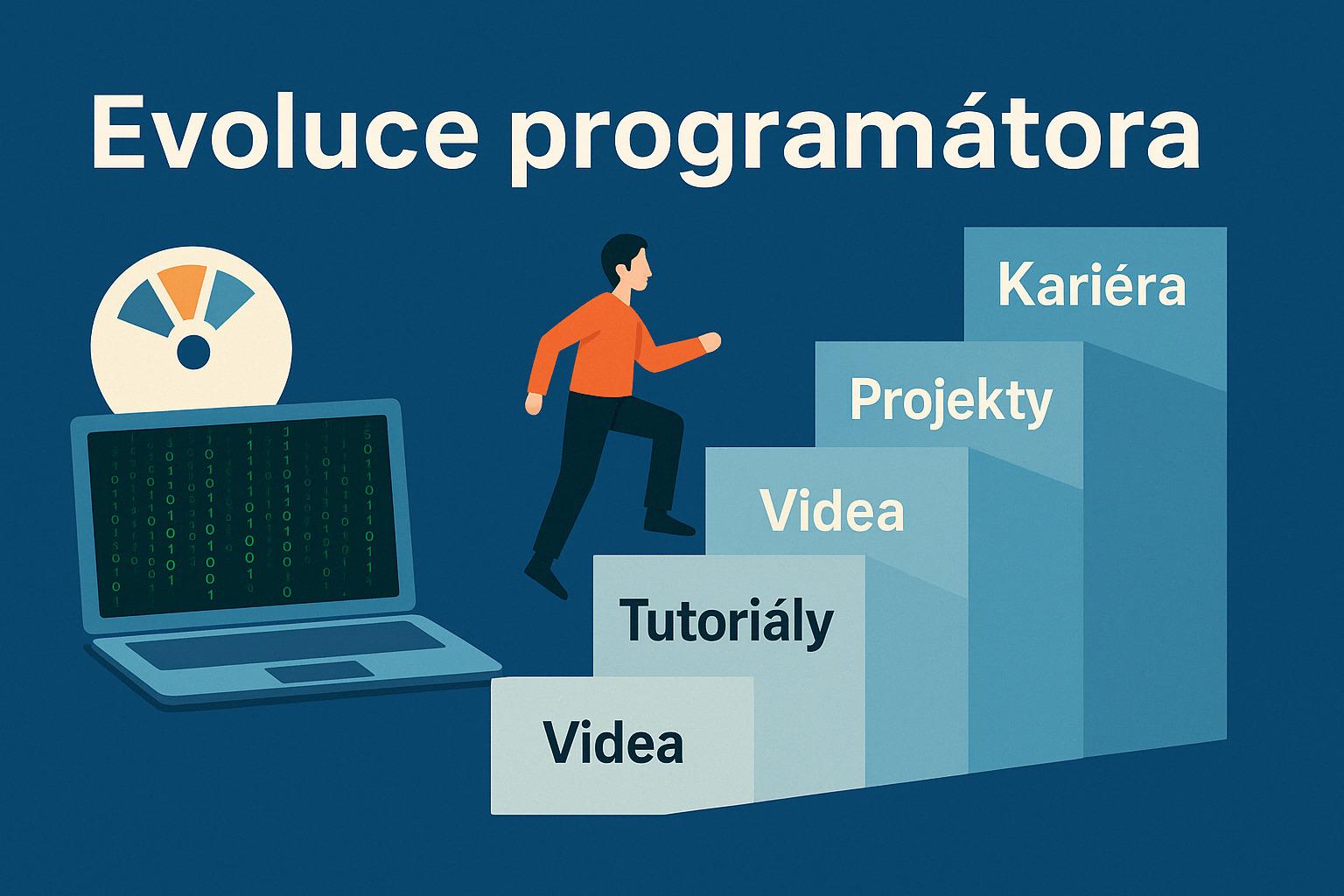 Evoluce programátora

Kariéra

Projekty

Videa

Tutoriály

Videa